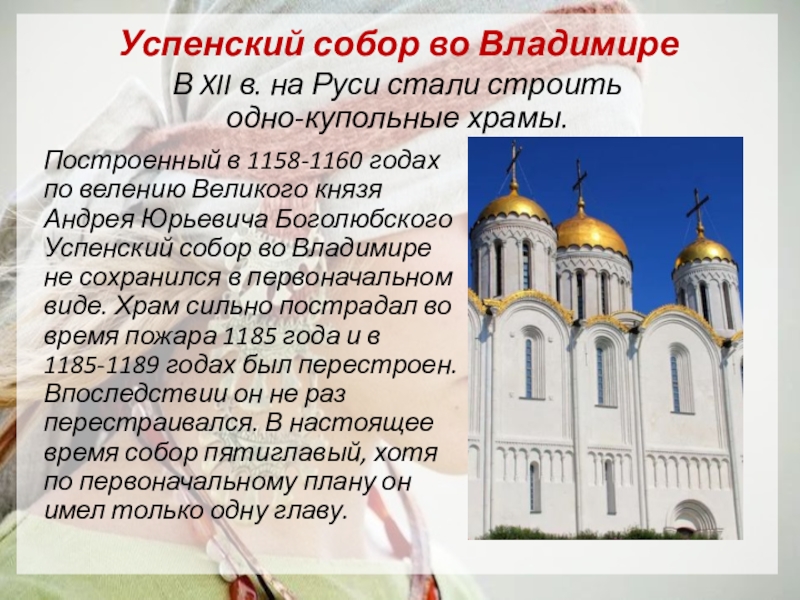 Успенский собор во Владимире

В XII в. на Руси стали строить одно-купольные храмы.

Построенный в 1158-1160 годах по велению Великого князя Андрея Юрьевича Боголюбского Успенский собор во Владимире не сохранился в первоначальном виде. Храм сильно пострадал во время пожара 1185 года и в 1185-1189 годах был перестроен. Впоследствии он не раз перестраивался. В настоящее время собор пятиглавый, хотя по первоначальному плану он имел только одну главу.